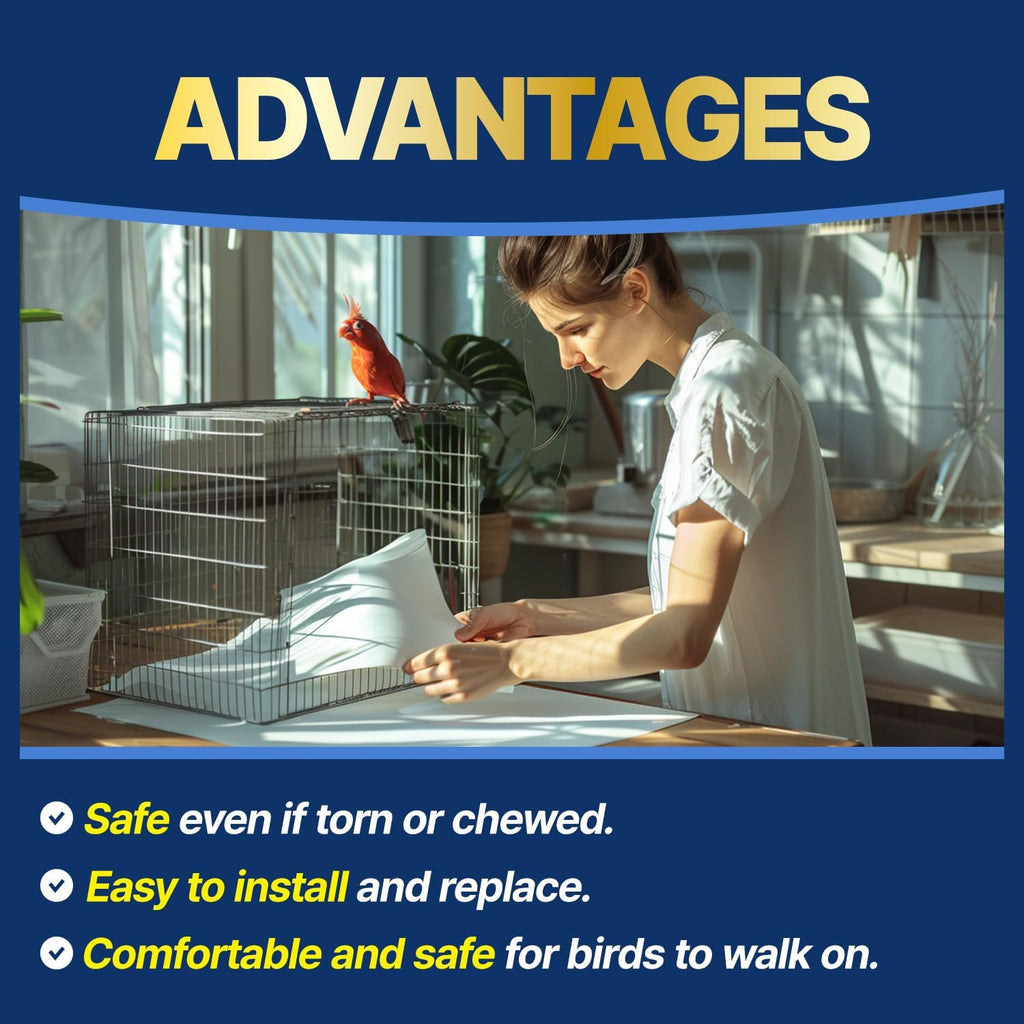 ADVANTAGES

Safe even if torn or chewed.

Easy to install and replace.

Comfortable and safe for birds to walk on.